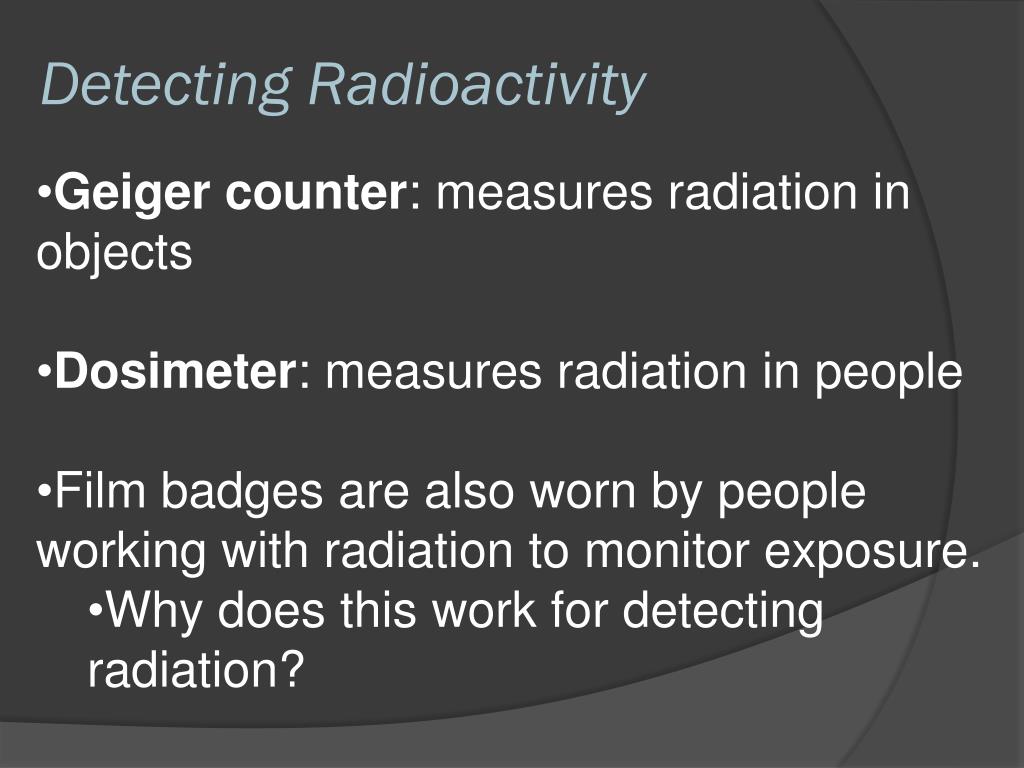 Detecting Radioactivity

•Geiger counter: measures radiation in objects

•Dosimeter: measures radiation in people

•Film badges are also worn by people working with radiation to monitor exposure.
•Why does this work for detecting radiation?